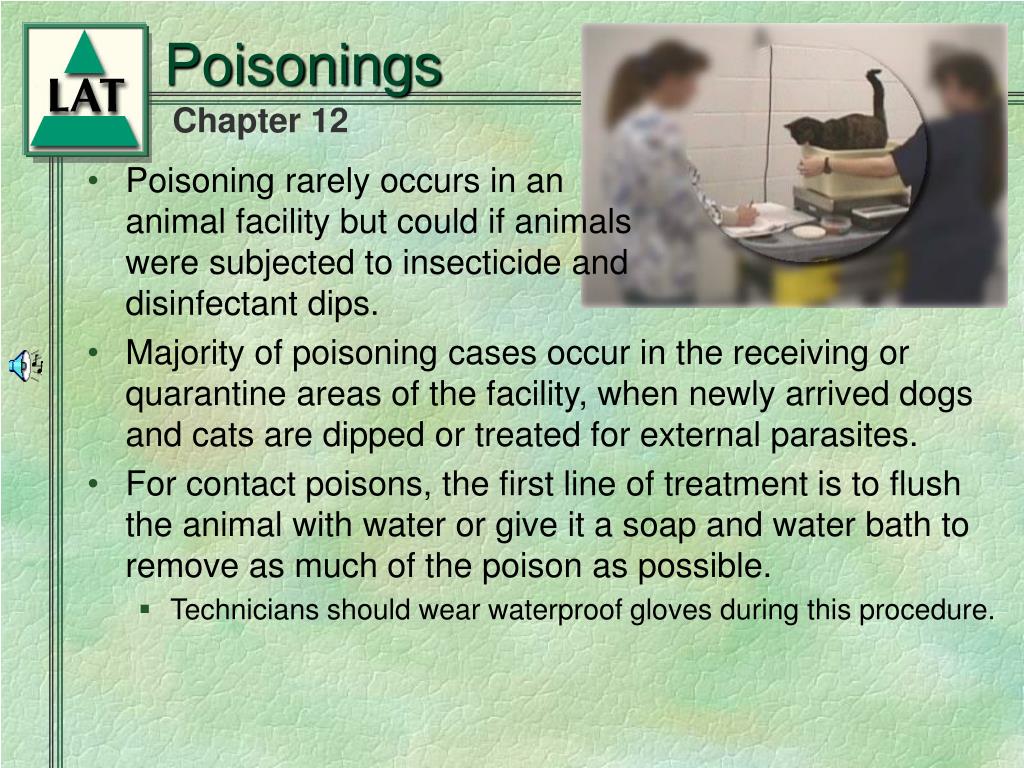 LAT

Poisonings
Chapter 12

• Poisoning rarely occurs in an animal facility but could if animals were subjected to insecticide and disinfectant dips.
• Majority of poisoning cases occur in the receiving or quarantine areas of the facility, when newly arrived dogs and cats are dipped or treated for external parasites.
• For contact poisons, the first line of treatment is to flush the animal with water or give it a soap and water bath to remove as much of the poison as possible.
▪ Technicians should wear waterproof gloves during this procedure.